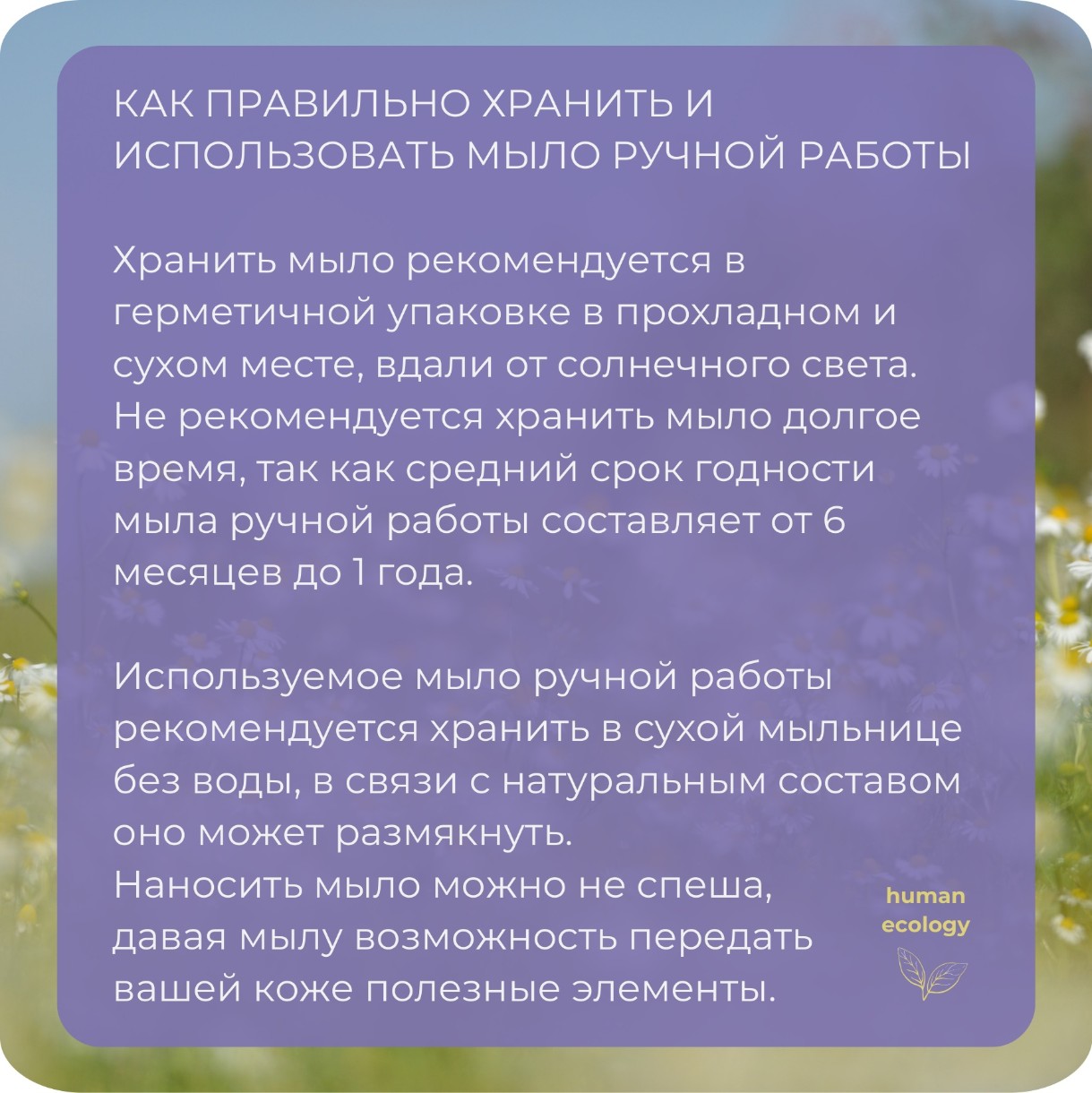 КАК ПРАВИЛЬНО ХРАНИТЬ И ИСПОЛЬЗОВАТЬ МЫЛО РУЧНОЙ РАБОТЫ

Хранить мыло рекомендуется в герметичной упаковке в прохладном и сухом месте, вдали от солнечного света. Не рекомендуется хранить мыло долгое время, так как средний срок годности мыла ручной работы составляет от 6 месяцев до 1 года.

Используемое мыло ручной работы рекомендуется хранить в сухой мыльнице без воды, в связи с натуральным составом оно может размякнуть.
Наносить мыло можно не спеша, давая мылу возможность передать вашей коже полезные элементы.

human ecology